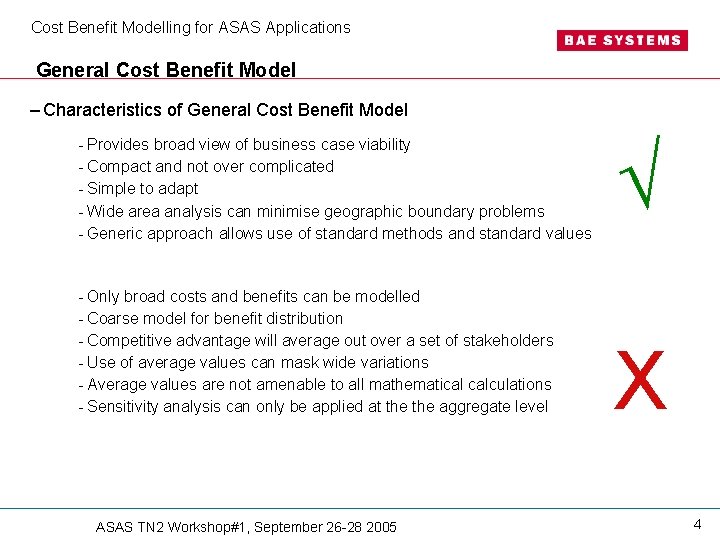 Cost Benefit Modelling for ASAS Applications

BAE SYSTEMS

General Cost Benefit Model

– Characteristics of General Cost Benefit Model

- Provides broad view of business case viability
- Compact and not over complicated
- Simple to adapt
- Wide area analysis can minimise geographic boundary problems
- Generic approach allows use of standard methods and standard values

√

- Only broad costs and benefits can be modelled
- Coarse model for benefit distribution
- Competitive advantage will average out over a set of stakeholders
- Use of average values can mask wide variations
- Average values are not amenable to all mathematical calculations
- Sensitivity analysis can only be applied at the the aggregate level

X

ASAS TN2 Workshop#1, September 26-28 2005

4